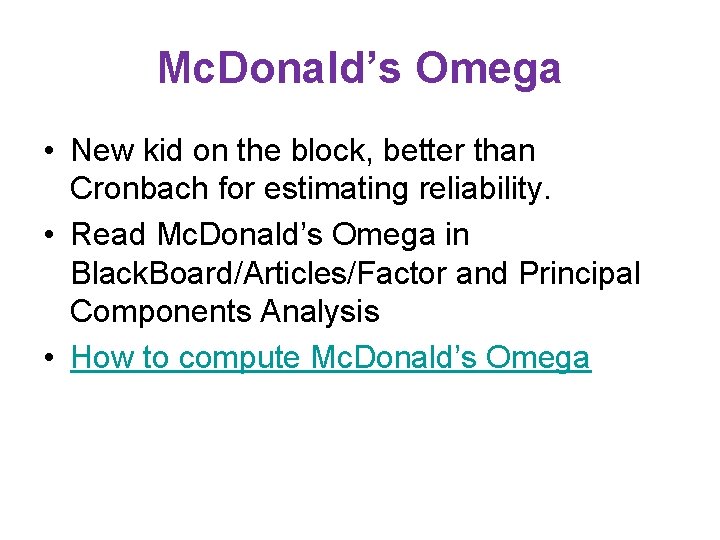 McDonald’s Omega

• New kid on the block, better than Cronbach for estimating reliability.

• Read McDonald’s Omega in BlackBoard/Articles/Factor and Principal Components Analysis

• How to compute McDonald’s Omega